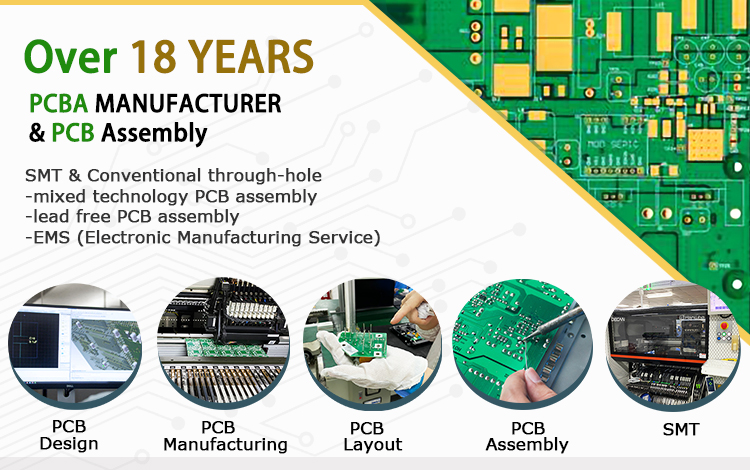 Over 18 YEARS

PCBA MANUFACTURER
& PCB Assembly

SMT & Conventional through-hole
-mixed technology PCB assembly
-lead free PCB assembly
-EMS (Electronic Manufacturing Service)

PCB Design

PCB Manufacturing

PCB Layout

PCB Assembly

SMT